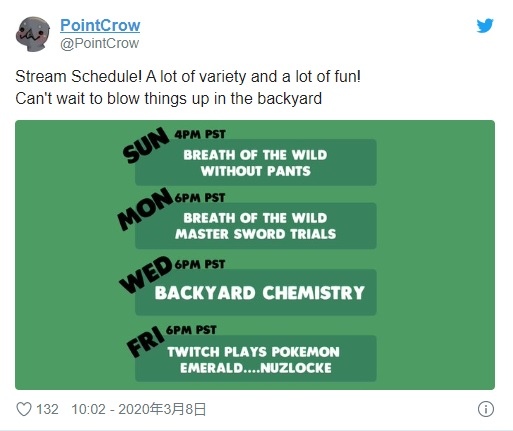 PointCrow
@PointCrow

Stream Schedule! A lot of variety and a lot of fun!
Can't wait to blow things up in the backyard

SUN 4PM PST
BREATH OF THE WILD WITHOUT PANTS

MON 6PM PST
BREATH OF THE WILD MASTER SWORD TRIALS

WED 6PM PST
BACKYARD CHEMISTRY

FRI 6PM PST
TWITCH PLAYS POKEMON EMERALD....NUZLOCKE

132 10:02 - 2020年3月8日